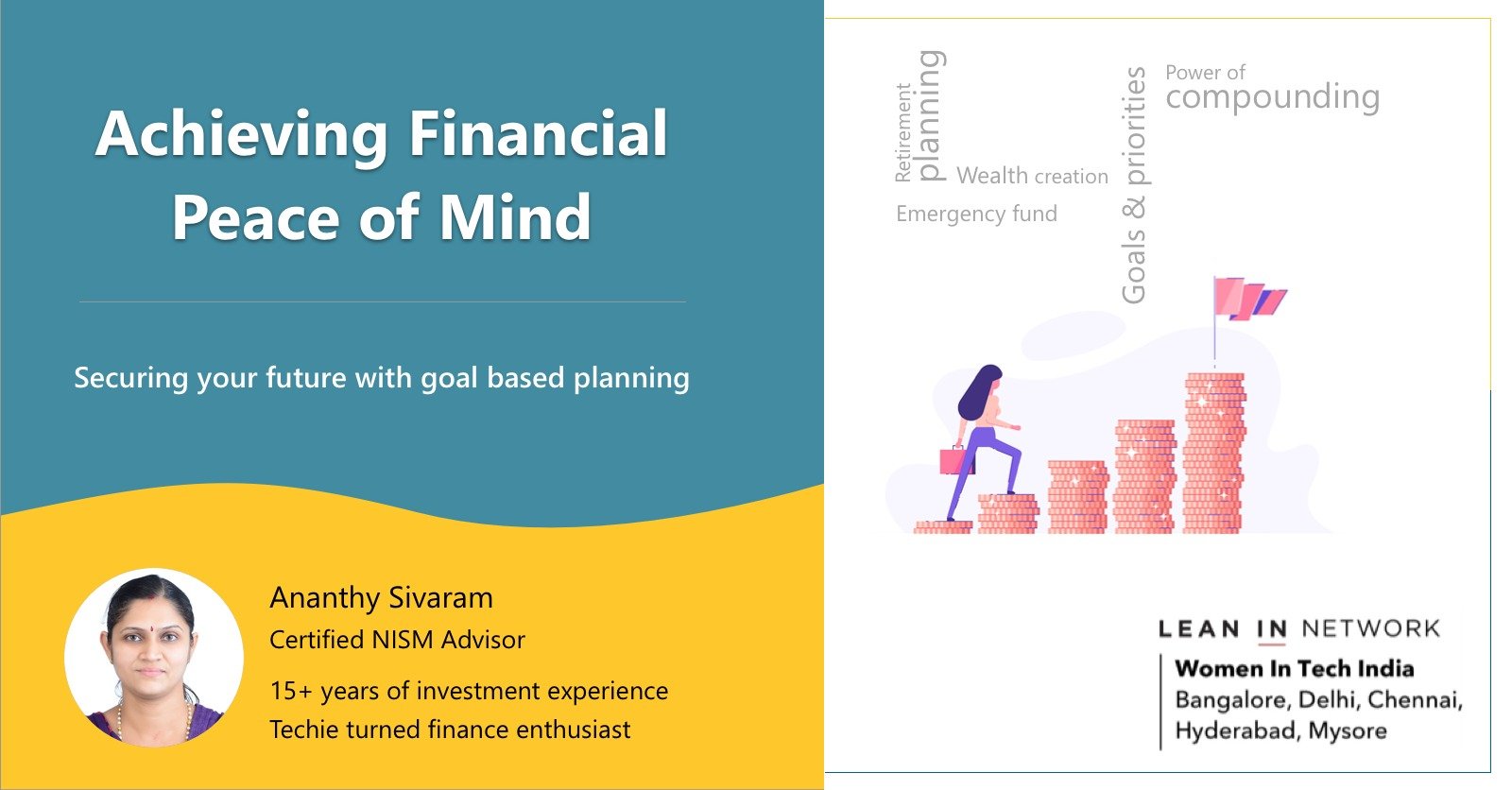 Achieving Financial Peace of Mind

Securing your future with goal based planning

Ananthy Sivaram
Certified NISM Advisor
15+ years of investment experience
Techie turned finance enthusiast

Retirement planning
Wealth creation
Emergency fund
Goals & priorities
Power of compounding

LEAN IN NETWORK
Women In Tech India
Bangalore, Delhi, Chennai, Hyderabad, Mysore